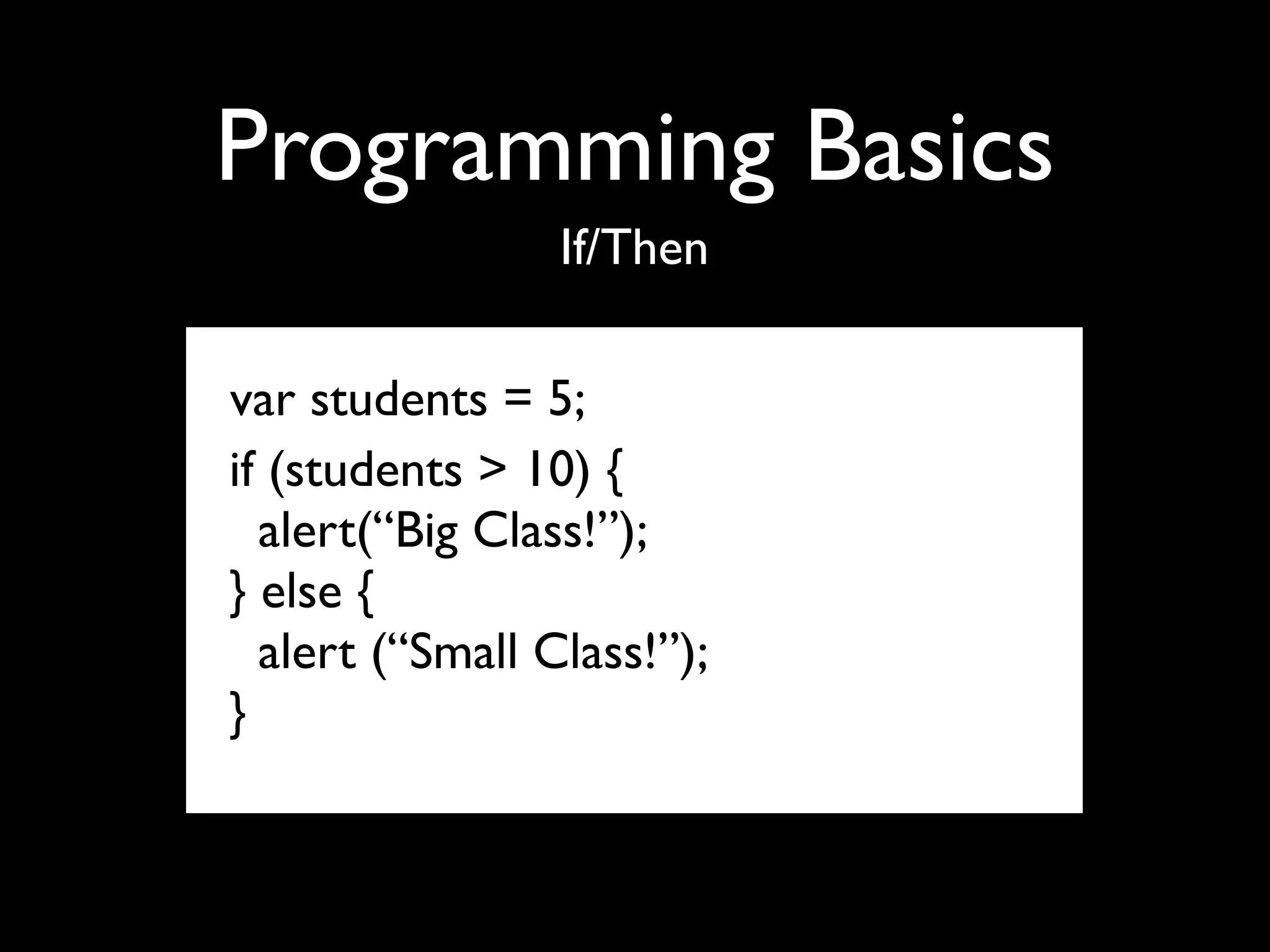 Programming Basics

If/Then

var students = 5;
if (students > 10) {
  alert(“Big Class!”);
} else {
  alert (“Small Class!”);
}